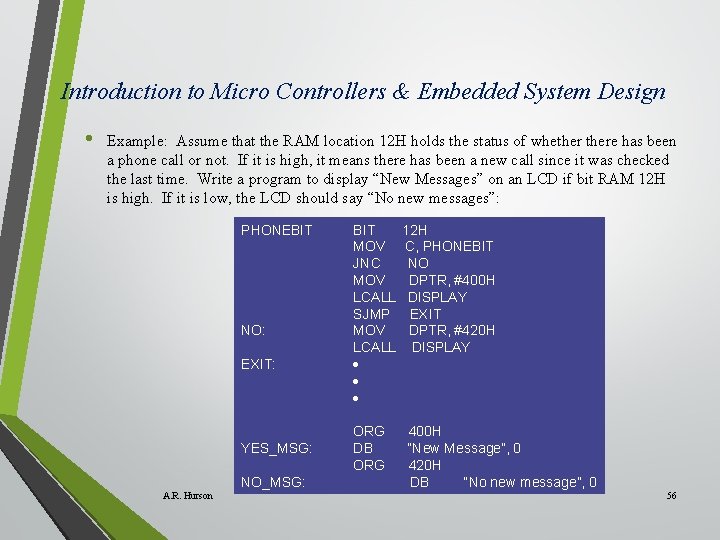 Introduction to Micro Controllers & Embedded System Design

• Example: Assume that the RAM location 12H holds the status of whether there has been a phone call or not. If it is high, it means there has been a new call since it was checked the last time. Write a program to display “New Messages” on an LCD if bit RAM 12H is high. If it is low, the LCD should say “No new messages”:

PHONEBIT BIT 12H
MOV C, PHONEBIT
JNC NO
MOV DPTR, #400H
LCALL DISPLAY
SJMP EXIT
NO: MOV DPTR, #420H
LCALL DISPLAY
EXIT: •
•
•

ORG 400H
YES_MSG: DB "New Message", 0
ORG 420H
NO_MSG: DB "No new message", 0

A.R. Hurson

56